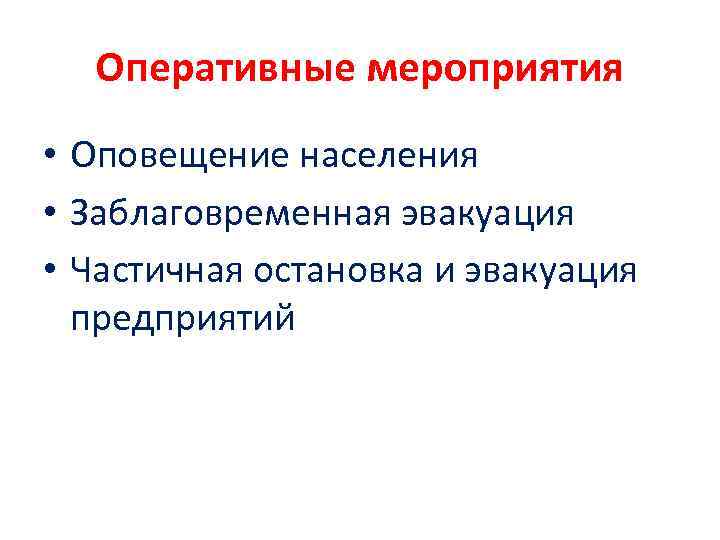 Оперативные мероприятия

• Оповещение населения
• Заблаговременная эвакуация
• Частичная остановка и эвакуация предприятий